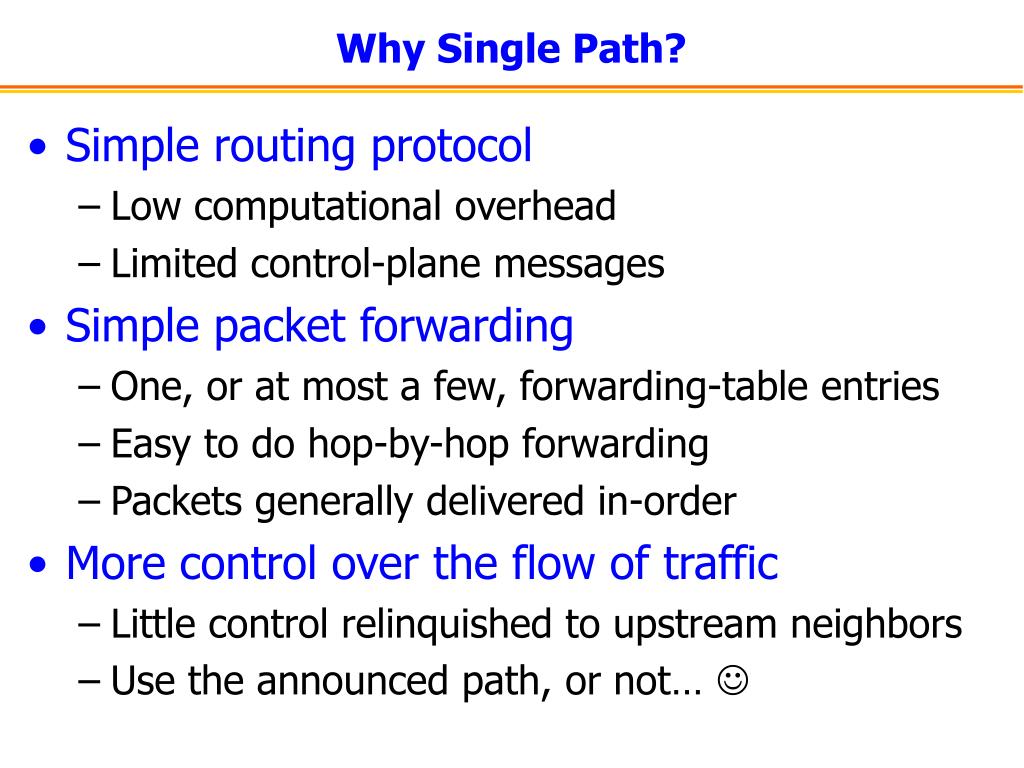 Why Single Path?

• Simple routing protocol
– Low computational overhead
– Limited control-plane messages
• Simple packet forwarding
– One, or at most a few, forwarding-table entries
– Easy to do hop-by-hop forwarding
– Packets generally delivered in-order
• More control over the flow of traffic
– Little control relinquished to upstream neighbors
– Use the announced path, or not… ☺